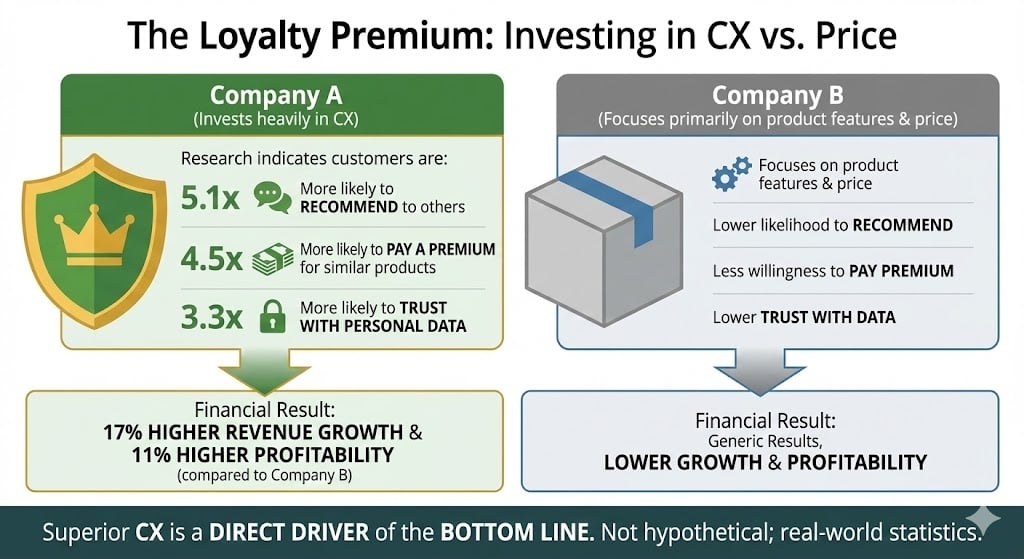 The Loyalty Premium: Investing in CX vs. Price

Company A
(Invests heavily in CX)

Research indicates customers are:

5.1x More likely to RECOMMEND to others

4.5x More likely to PAY A PREMIUM for similar products

3.3x More likely to TRUST WITH PERSONAL DATA

Financial Result:
17% HIGHER REVENUE GROWTH &
11% HIGHER PROFITABILITY
(compared to Company B)

Company B
(Focuses primarily on product features & price)

Focuses on product features & price

Lower likelihood to RECOMMEND

Less willingness to PAY PREMIUM

Lower TRUST WITH DATA

Financial Result:
Generic Results,
LOWER GROWTH & PROFITABILITY

Superior CX is a DIRECT DRIVER of the BOTTOM LINE. Not hypothetical; real-world statistics.